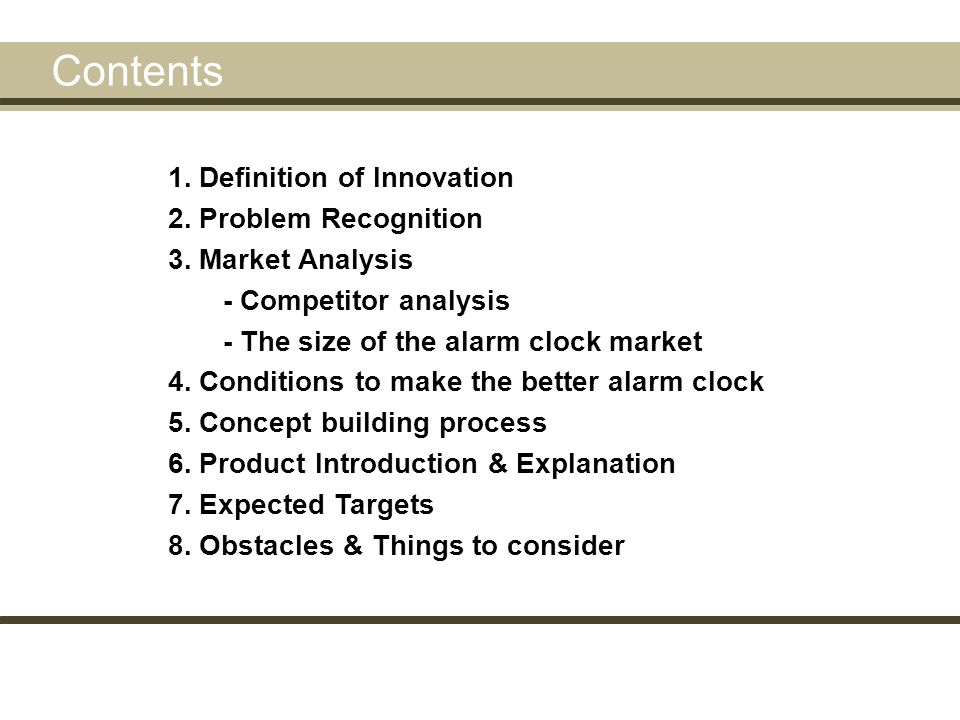 Contents

1. Definition of Innovation
2. Problem Recognition
3. Market Analysis
- Competitor analysis
- The size of the alarm clock market
4. Conditions to make the better alarm clock
5. Concept building process
6. Product Introduction & Explanation
7. Expected Targets
8. Obstacles & Things to consider